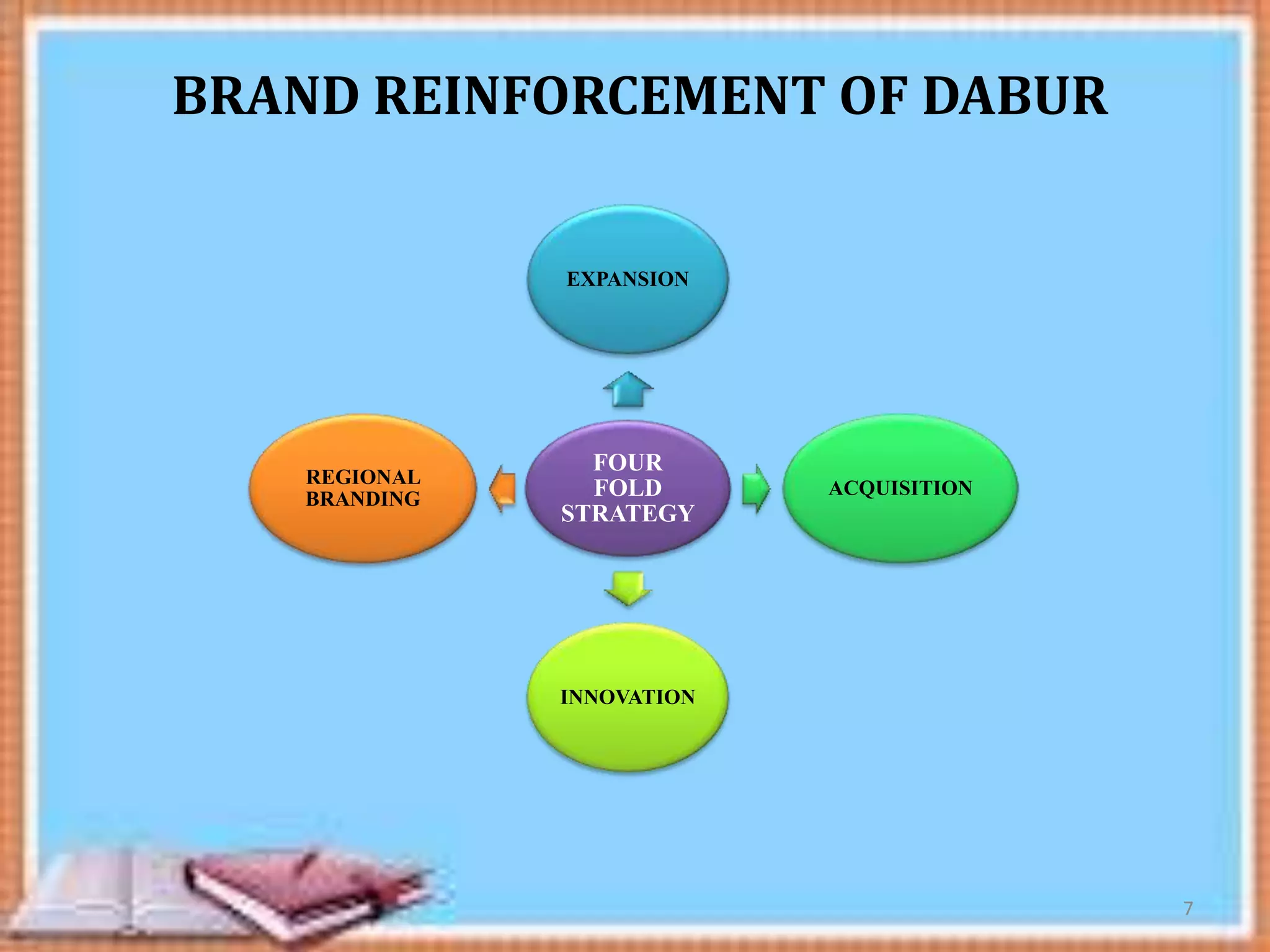 BRAND REINFORCEMENT OF DABUR

EXPANSION

REGIONAL BRANDING

FOUR FOLD STRATEGY

ACQUISITION

INNOVATION

7